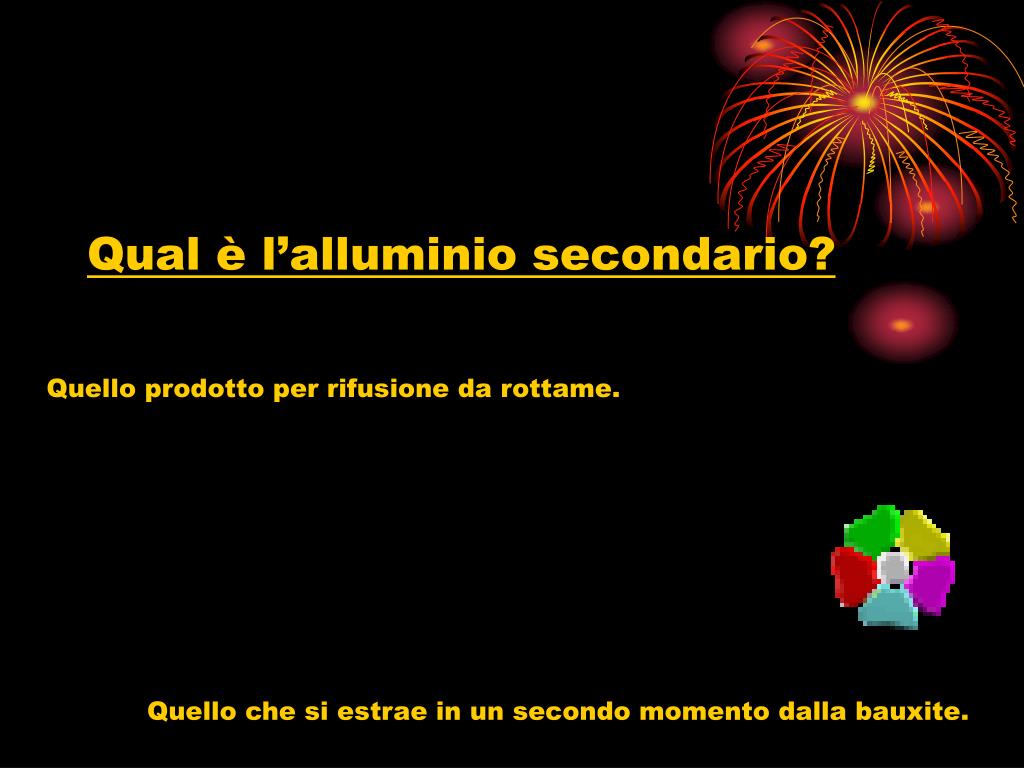 Qual è l’alluminio secondario?

Quello prodotto per rifusione da rottame.

Quello che si estrae in un secondo momento dalla bauxite.